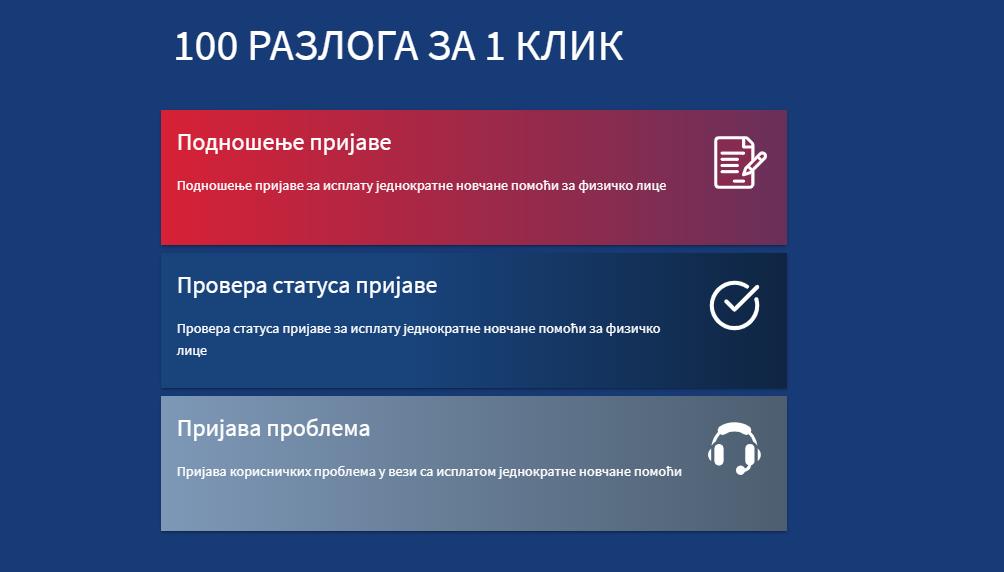 100 РАЗЛОГА ЗА 1 КЛИК

Подношење пријаве

Подношење пријаве за исплату једнократне новчане помоћи за физичко лице

Провера статуса пријаве

Провера статуса пријаве за исплату једнократне новчане помоћи за физичко лице

Пријава проблема

Пријава корисничких проблема у вези са исплатом једнократне новчане помоћи